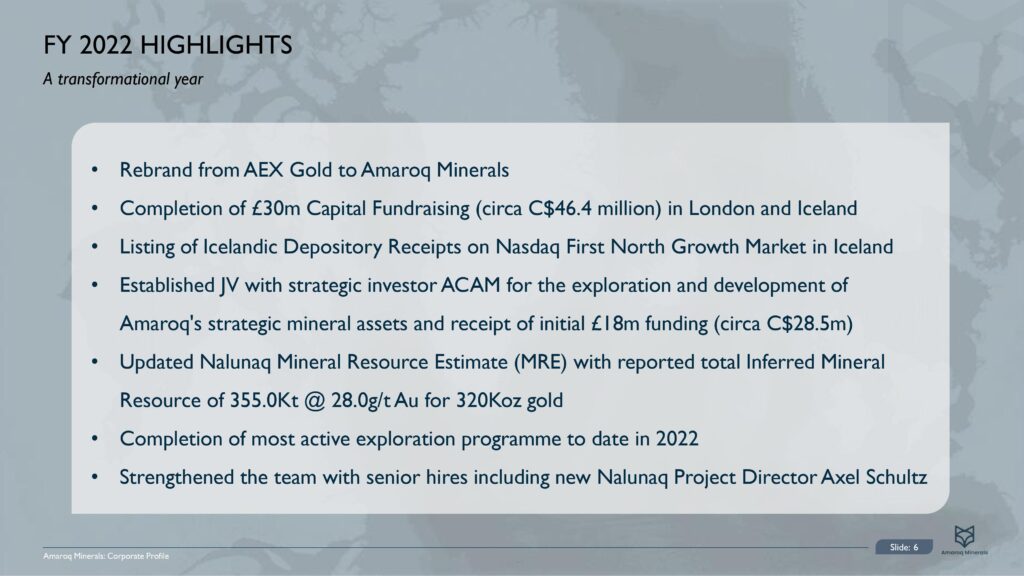 FY 2022 HIGHLIGHTS

A transformational year

• Rebrand from AEX Gold to Amaroq Minerals
• Completion of £30m Capital Fundraising (circa C$46.4 million) in London and Iceland
• Listing of Icelandic Depository Receipts on Nasdaq First North Growth Market in Iceland
• Established JV with strategic investor ACAM for the exploration and development of Amaroq's strategic mineral assets and receipt of initial £18m funding (circa C$28.5m)
• Updated Nalunaq Mineral Resource Estimate (MRE) with reported total Inferred Mineral Resource of 355.0Kt @ 28.0g/t Au for 320Koz gold
• Completion of most active exploration programme to date in 2022
• Strengthened the team with senior hires including new Nalunaq Project Director Axel Schultz

Amaroq Minerals: Corporate Profile

Slide: 6

Amaroq Minerals